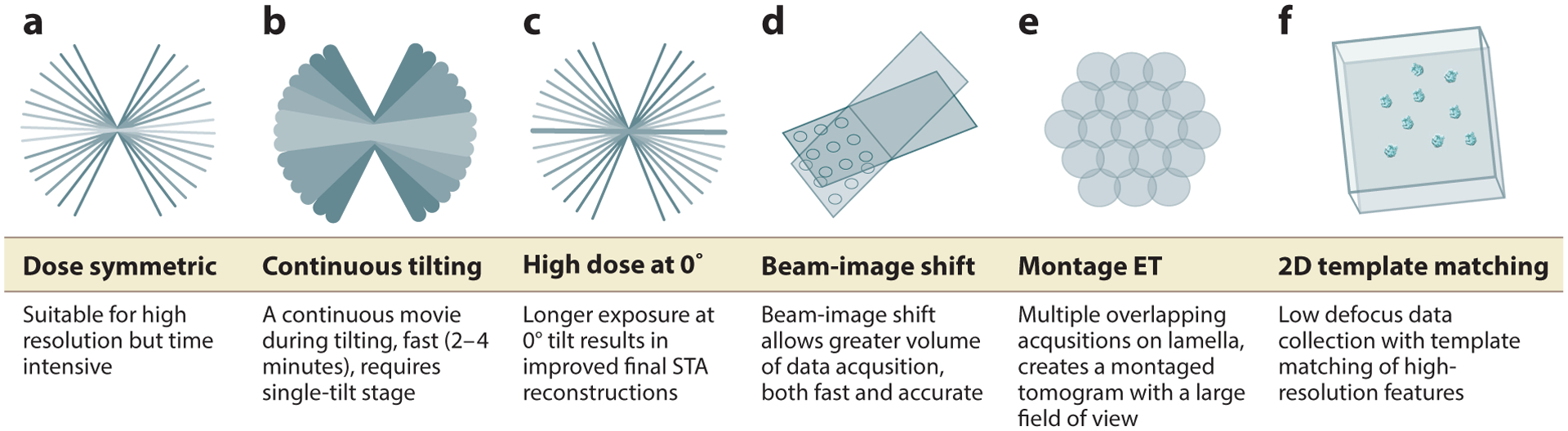 a

Dose symmetric

Suitable for high resolution but time intensive

b

Continuous tilting

A continuous movie during tilting, fast (2–4 minutes), requires single-tilt stage

c

High dose at 0°

Longer exposure at 0° tilt results in improved final STA reconstructions

d

Beam-image shift

Beam-image shift allows greater volume of data acqusition, both fast and accurate

e

Montage ET

Multiple overlapping acqusitions on lamella, creates a montaged tomogram with a large field of view

f

2D template matching

Low defocus data collection with template matching of high-resolution features